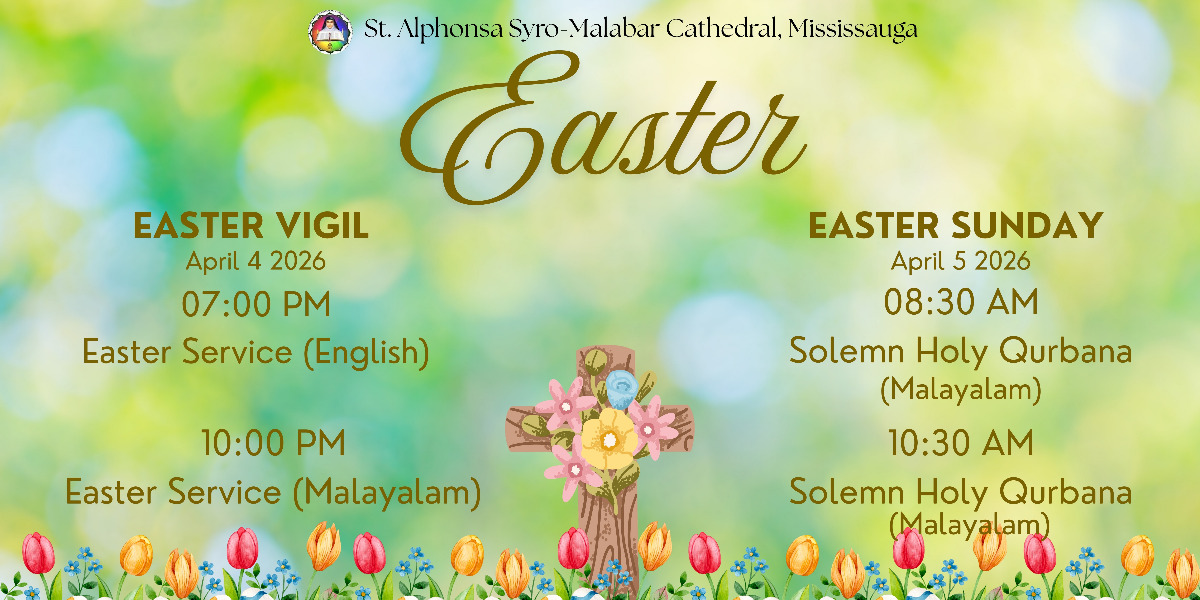 St. Alphonsa Syro-Malabar Cathedral, Mississauga

Easter

EASTER VIGIL
April 4 2026
07:00 PM
Easter Service (English)

10:00 PM
Easter Service (Malayalam)

EASTER SUNDAY
April 5 2026
08:30 AM
Solemn Holy Qurbana
(Malayalam)

10:30 AM
Solemn Holy Qurbana
(Malayalam)